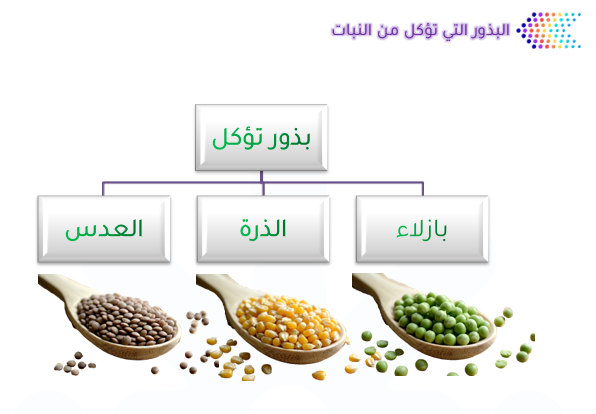 البذور التي تؤكل من النبات

بذور تؤكل

بازلاء

الذرة

العدس